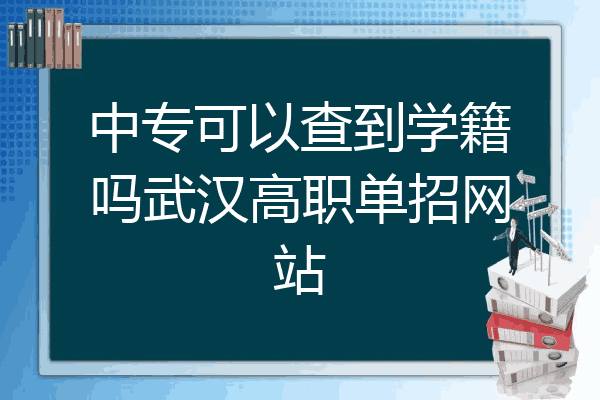 中专可以查到学籍吗武汉高职单招网站